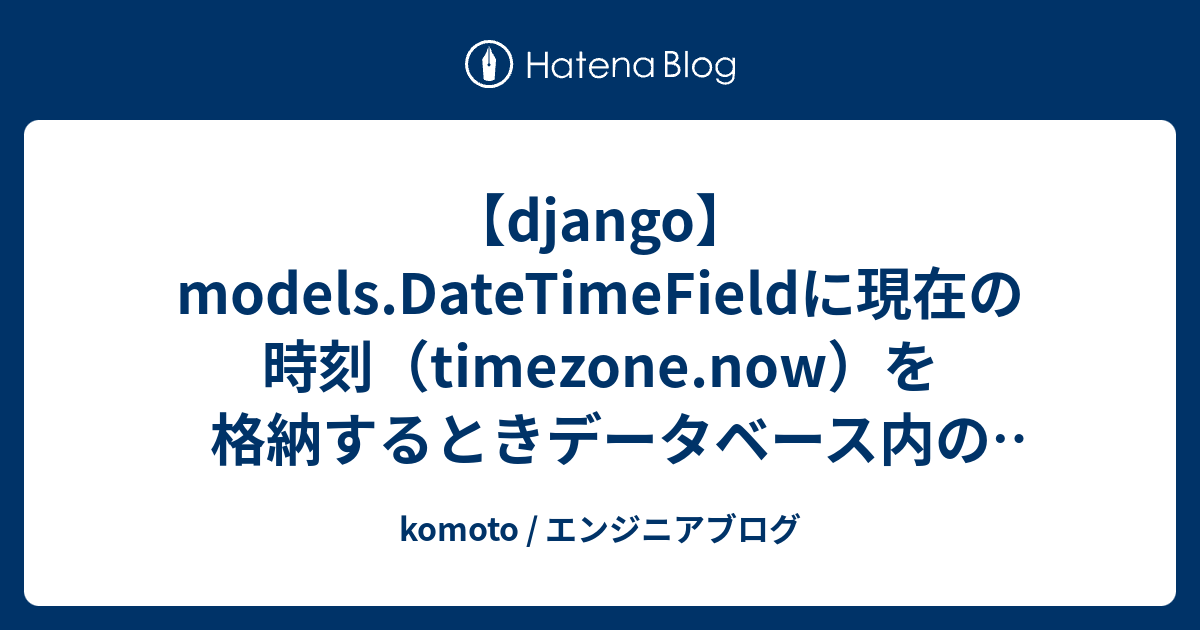 Hatena Blog

【django】models.DateTimeFieldに現在の時刻（timezone.now）を格納するときデータベース内の…

komoto / エンジニアブログ